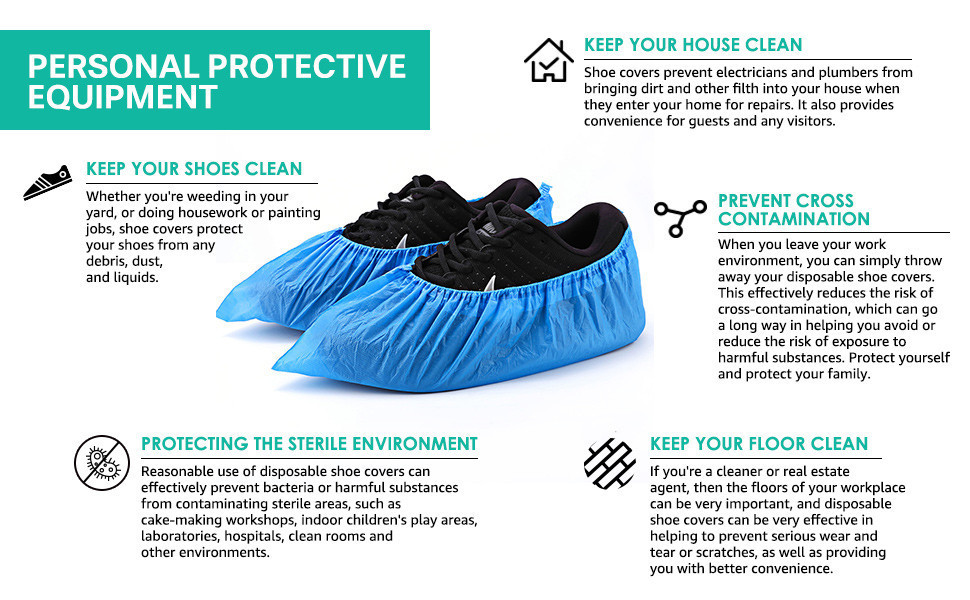 PERSONAL PROTECTIVE EQUIPMENT

KEEP YOUR HOUSE CLEAN

Shoe covers prevent electricians and plumbers from bringing dirt and other filth into your house when they enter your home for repairs. It also provides convenience for guests and any visitors.

KEEP YOUR SHOES CLEAN

Whether you're weeding in your yard, or doing housework or painting jobs, shoe covers protect your shoes from any debris, dust, and liquids.

PREVENT CROSS CONTAMINATION

When you leave your work environment, you can simply throw away your disposable shoe covers. This effectively reduces the risk of cross-contamination, which can go a long way in helping you avoid or reduce the risk of exposure to harmful substances. Protect yourself and protect your family.

PROTECTING THE STERILE ENVIRONMENT

Reasonable use of disposable shoe covers can effectively prevent bacteria or harmful substances from contaminating sterile areas, such as cake-making workshops, indoor children's play areas, laboratories, hospitals, clean rooms and other environments.

KEEP YOUR FLOOR CLEAN

If you're a cleaner or real estate agent, then the floors of your workplace can be very important, and disposable shoe covers can be very effective in helping to prevent serious wear and tear or scratches, as well as providing you with better convenience.